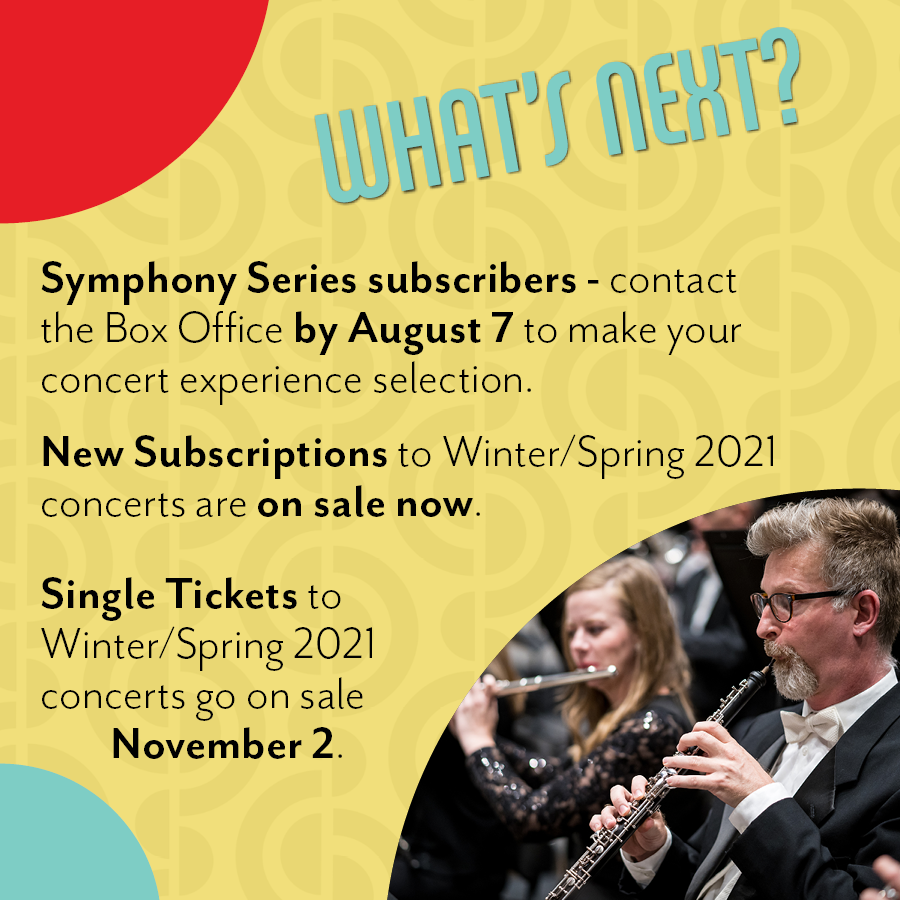 WHAT'S NEXT?

Symphony Series subscribers - contact the Box Office by August 7 to make your concert experience selection.

New Subscriptions to Winter/Spring 2021 concerts are on sale now.

Single Tickets to Winter/Spring 2021 concerts go on sale November 2.